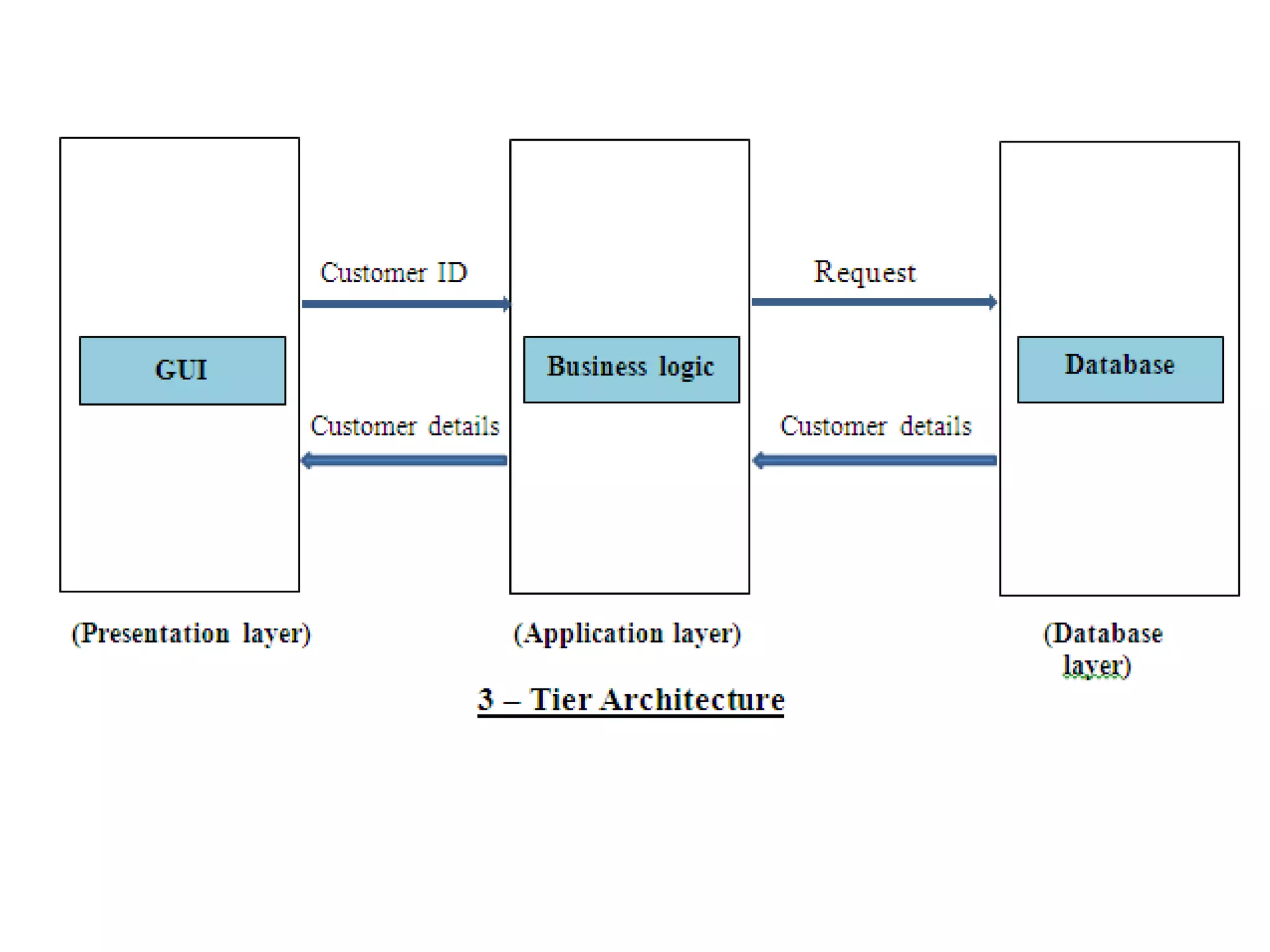 Customer ID

Request

GUI

Business logic

Database

Customer details

Customer details

(Presentation layer)

(Application layer)

(Database layer)

3 – Tier Architecture